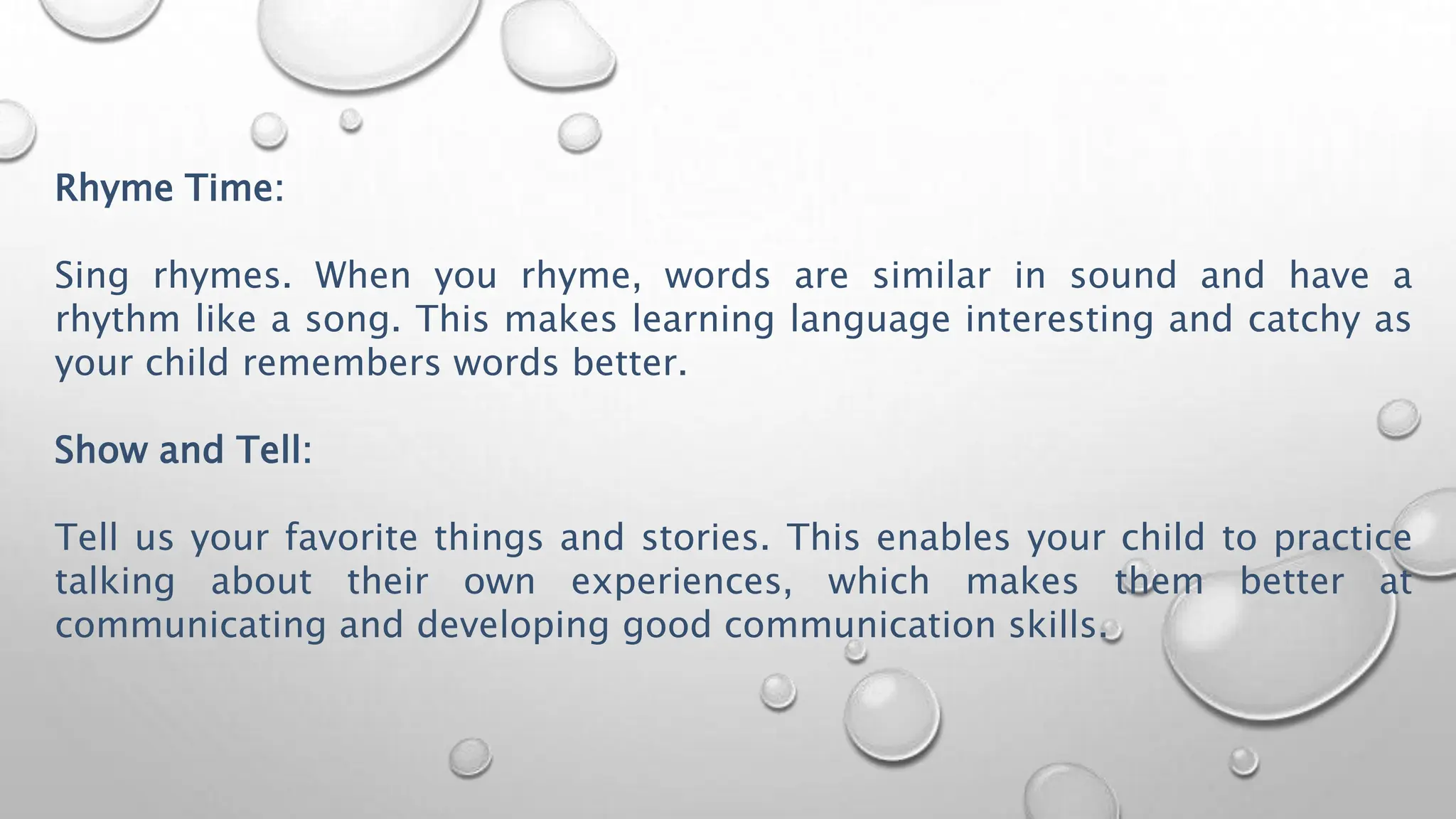 Rhyme Time:

Sing rhymes. When you rhyme, words are similar in sound and have a rhythm like a song. This makes learning language interesting and catchy as your child remembers words better.

Show and Tell:

Tell us your favorite things and stories. This enables your child to practice talking about their own experiences, which makes them better at communicating and developing good communication skills.